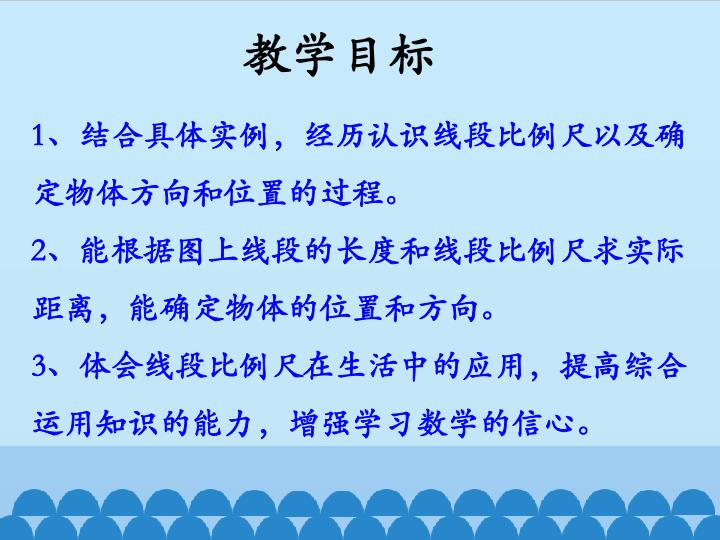 教学目标

1、结合具体实例，经历认识线段比例尺以及确定物体方向和位置的过程。

2、能根据图上线段的长度和线段比例尺求实际距离，能确定物体的位置和方向。

3、体会线段比例尺在生活中的应用，提高综合运用知识的能力，增强学习数学的信心。